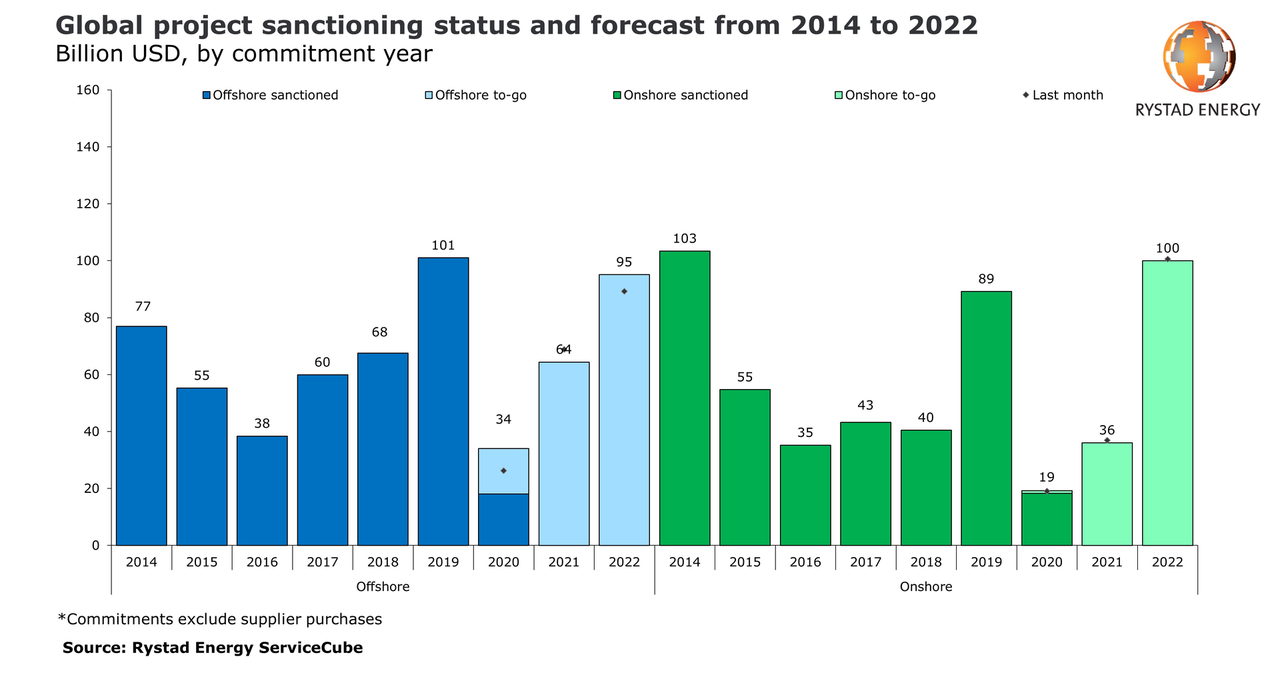 Global project sanctioning status and forecast from 2014 to 2022
Billion USD, by commitment year

RYSTAD ENERGY

Offshore sanctioned
Offshore to-go
Onshore sanctioned
Onshore to-go
Last month

160
140
120
100
80
60
40
20
0

77
55
38
60
68
101
34
64
95
103
55
35
43
40
89
19
36
100

2014
2015
2016
2017
2018
2019
2020
2021
2022
2014
2015
2016
2017
2018
2019
2020
2021
2022

Offshore
Onshore

*Commitments exclude supplier purchases
Source: Rystad Energy ServiceCube